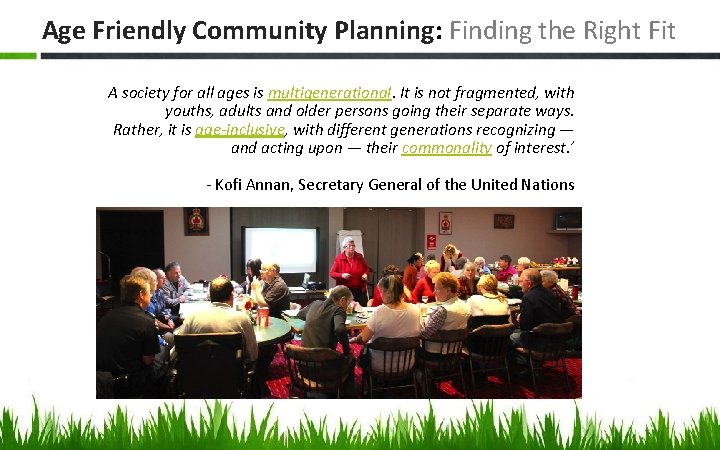 Age Friendly Community Planning: Finding the Right Fit

A society for all ages is multigenerational. It is not fragmented, with youths, adults and older persons going their separate ways. Rather, it is age-inclusive, with different generations recognizing — and acting upon — their commonality of interest.'

- Kofi Annan, Secretary General of the United Nations